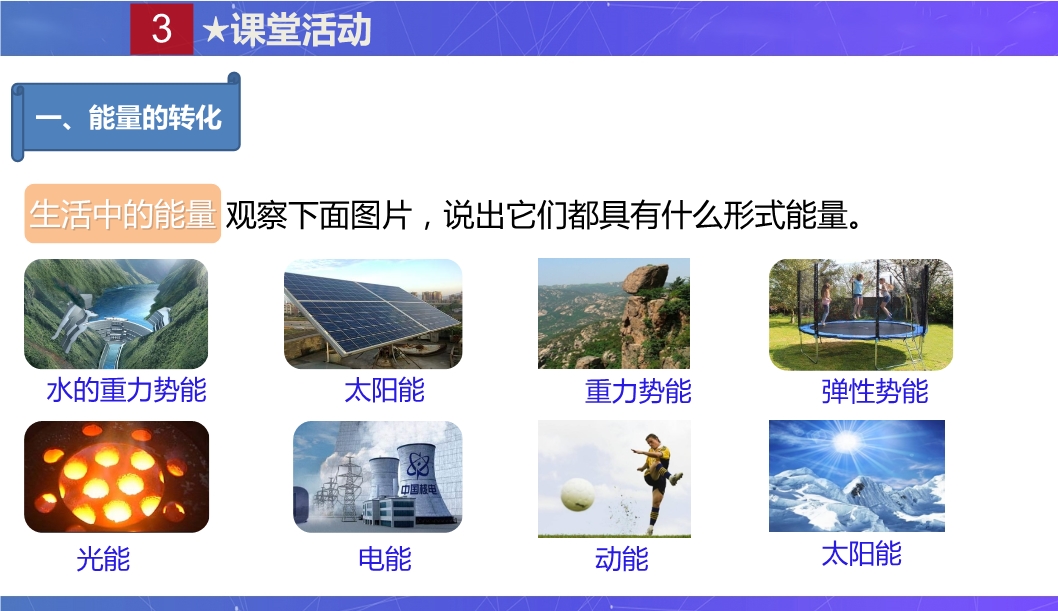 3 ★课堂活动

一、能量的转化

生活中的能量 观察下面图片，说出它们都具有什么形式能量。

水的重力势能

太阳能

重力势能

弹性势能

光能

中国核电

电能

动能

太阳能